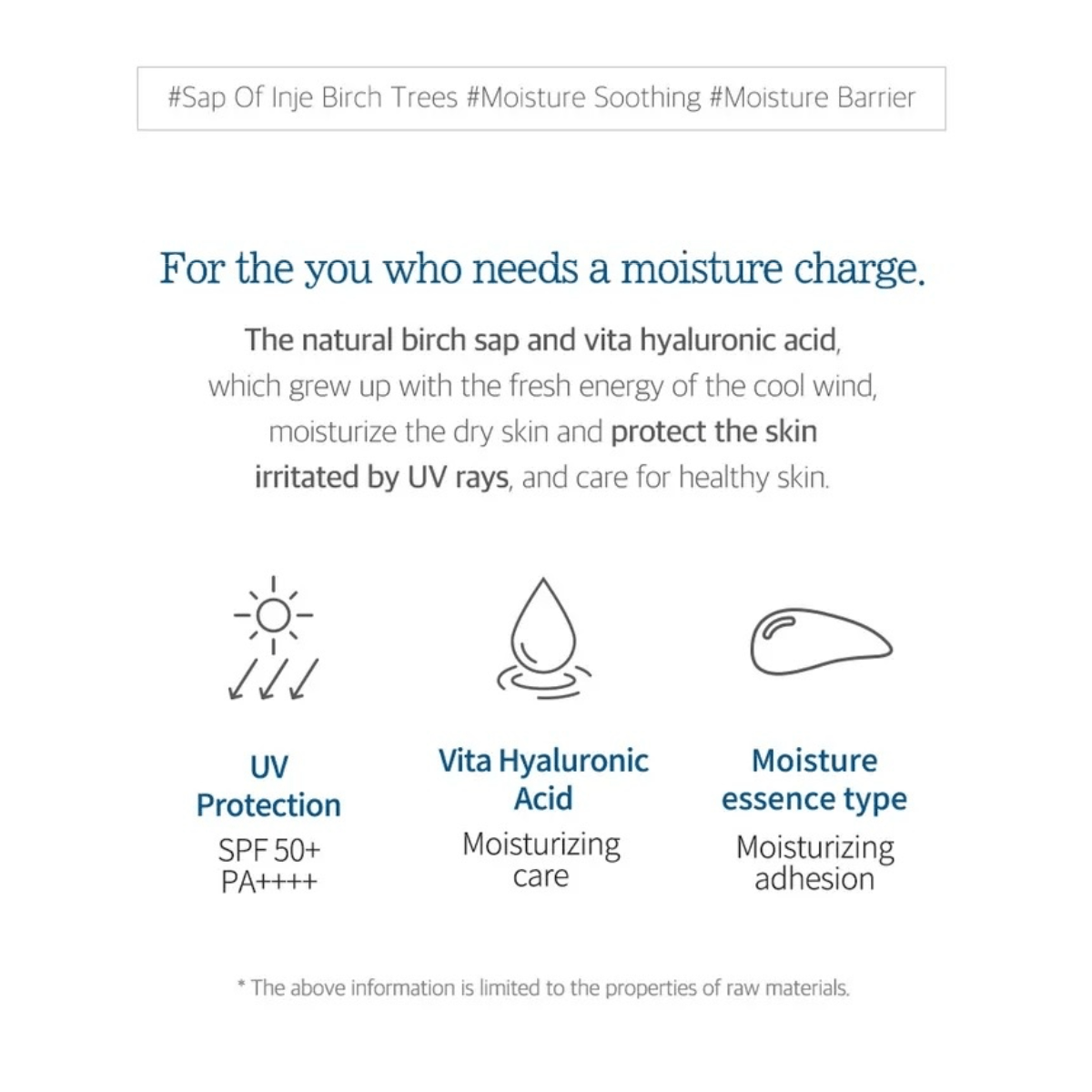 #Sap Of Inje Birch Trees #Moisture Soothing #Moisture Barrier

For the you who needs a moisture charge.

The natural birch sap and vita hyaluronic acid, which grew up with the fresh energy of the cool wind, moisturize the dry skin and protect the skin irritated by UV rays, and care for healthy skin.

UV Protection
SPF 50+
PA++++

Vita Hyaluronic Acid
Moisturizing care

Moisture essence type
Moisturizing adhesion

* The above information is limited to the properties of raw materials.